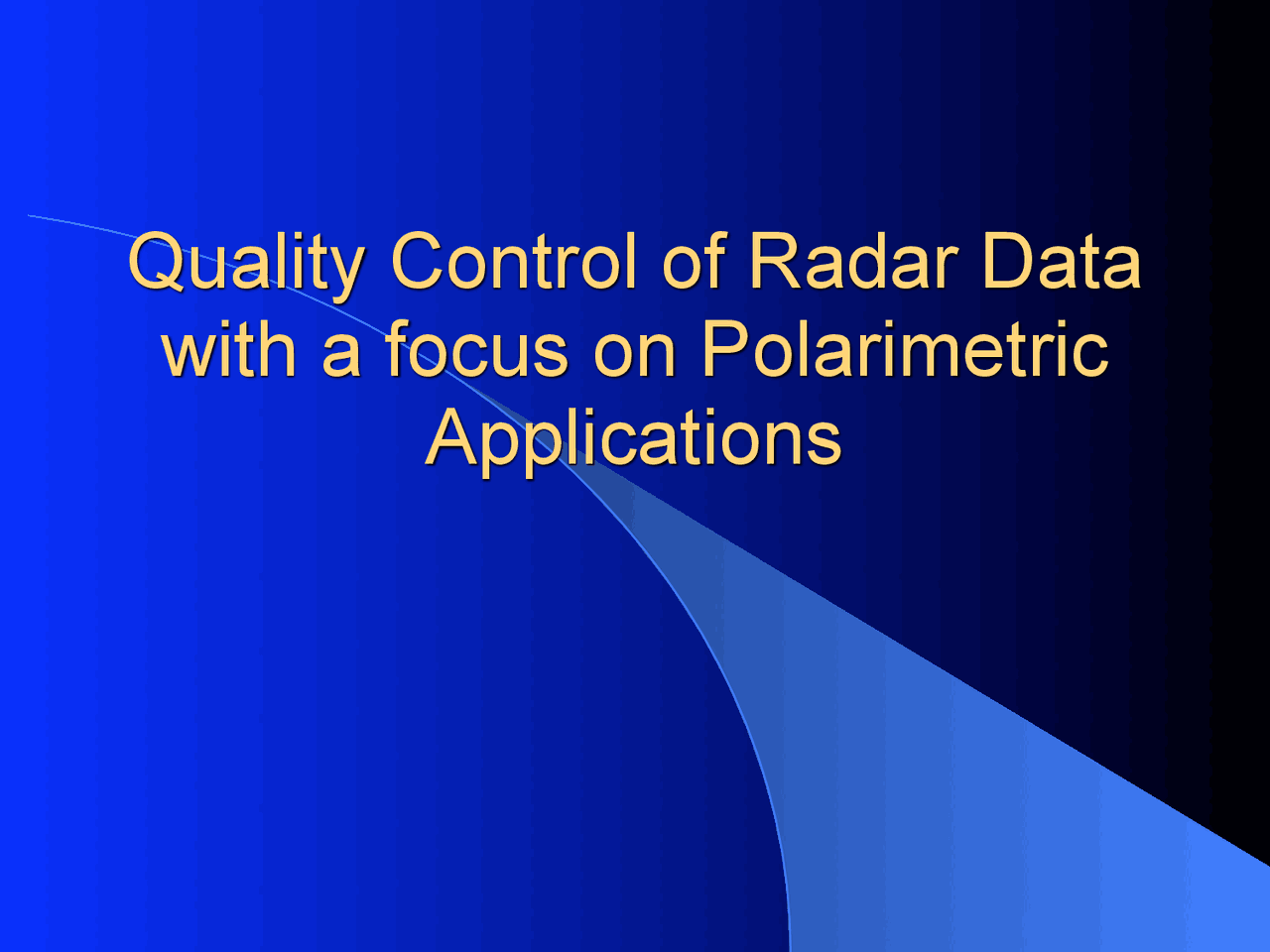 Quality Control of Radar Data with a focus on Polarimetric Applications